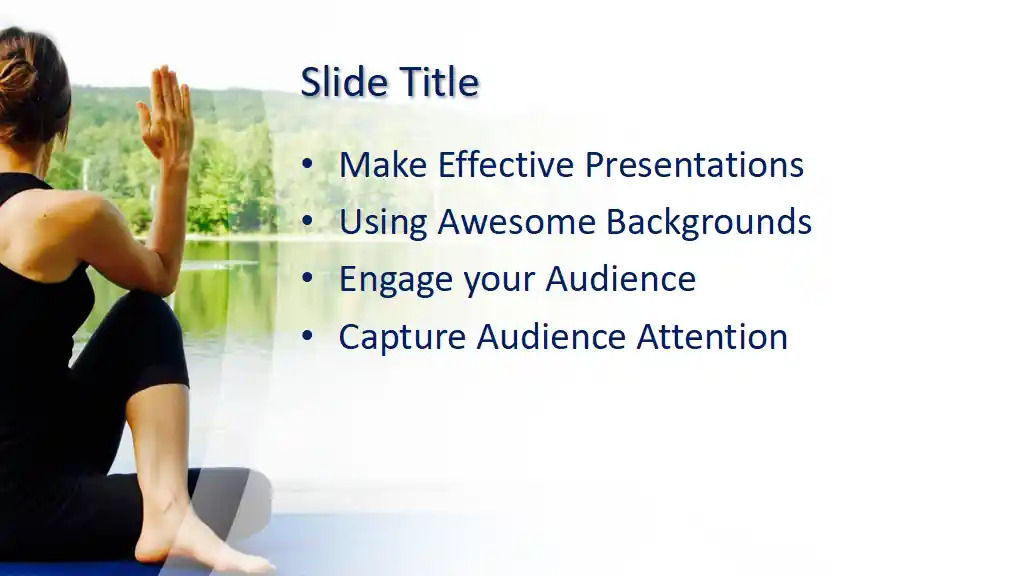 Slide Title

• Make Effective Presentations
• Using Awesome Backgrounds
• Engage your Audience
• Capture Audience Attention